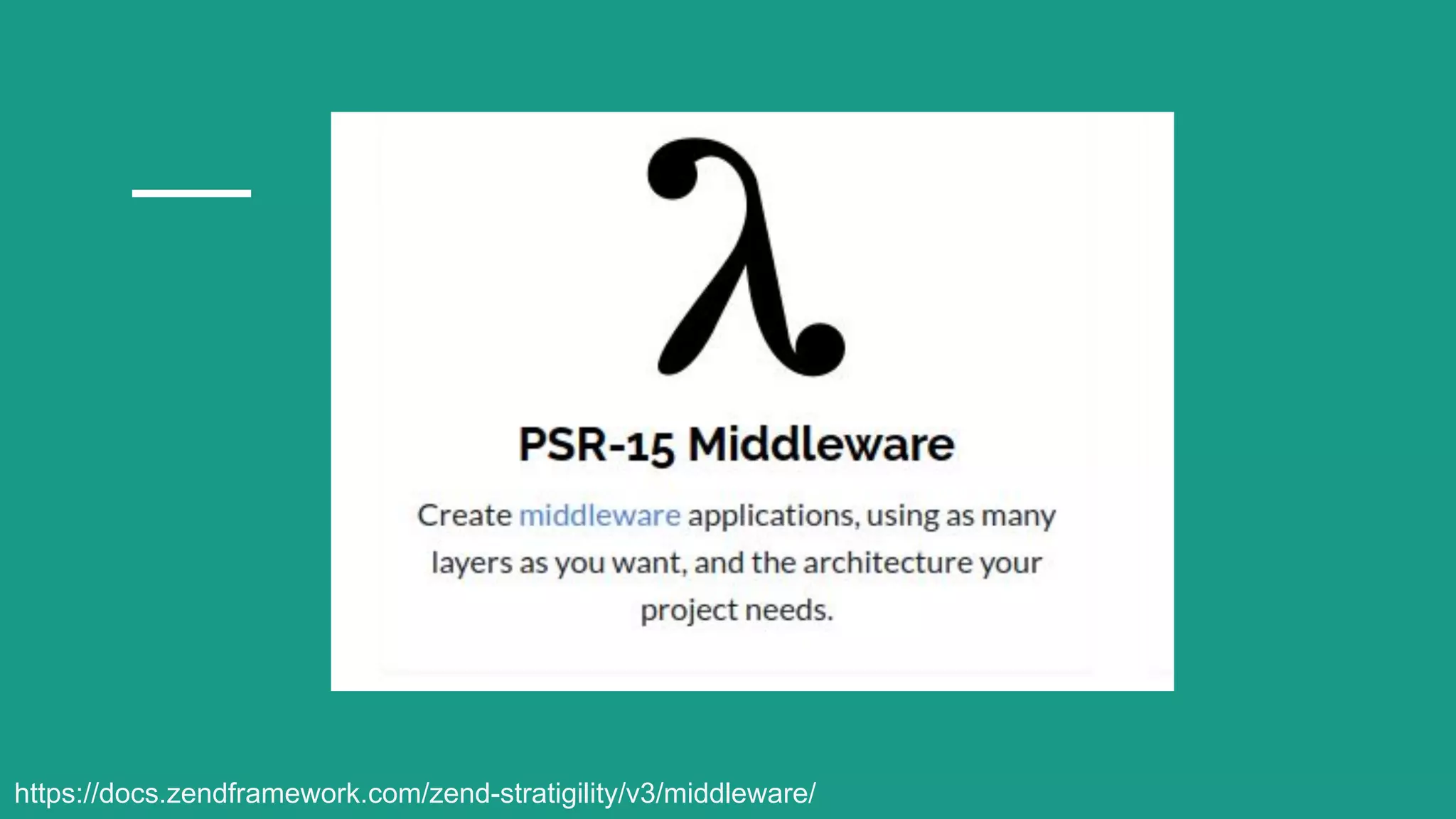 λ

PSR-15 Middleware

Create middleware applications, using as many layers as you want, and the architecture your project needs.

https://docs.zendframework.com/zend-stratigility/v3/middleware/